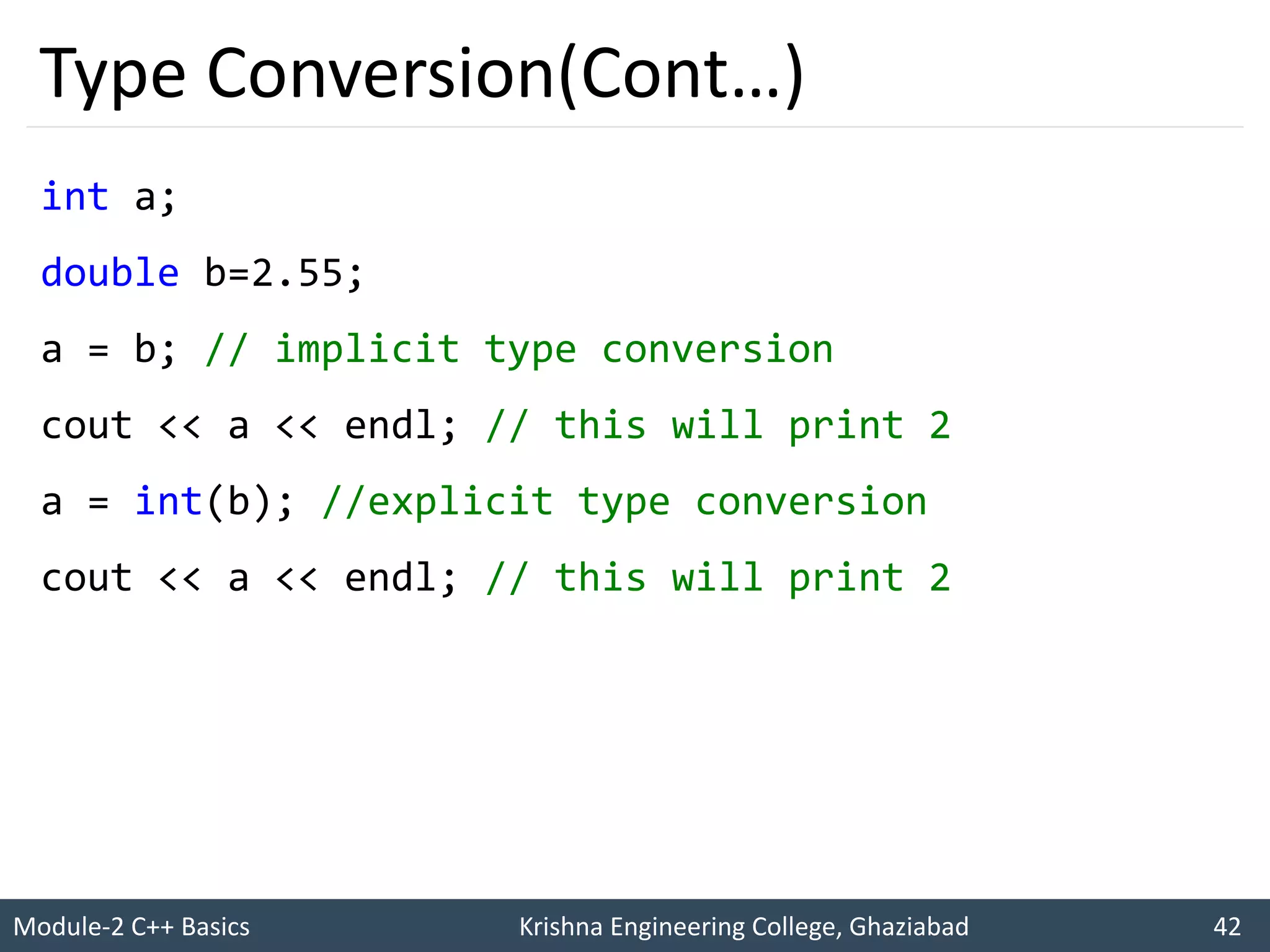 Type Conversion(Cont…)

int a;

double b=2.55;

a = b; // implicit type conversion

cout << a << endl; // this will print 2

a = int(b); //explicit type conversion

cout << a << endl; // this will print 2

Module-2 C++ Basics Krishna Engineering College, Ghaziabad 42